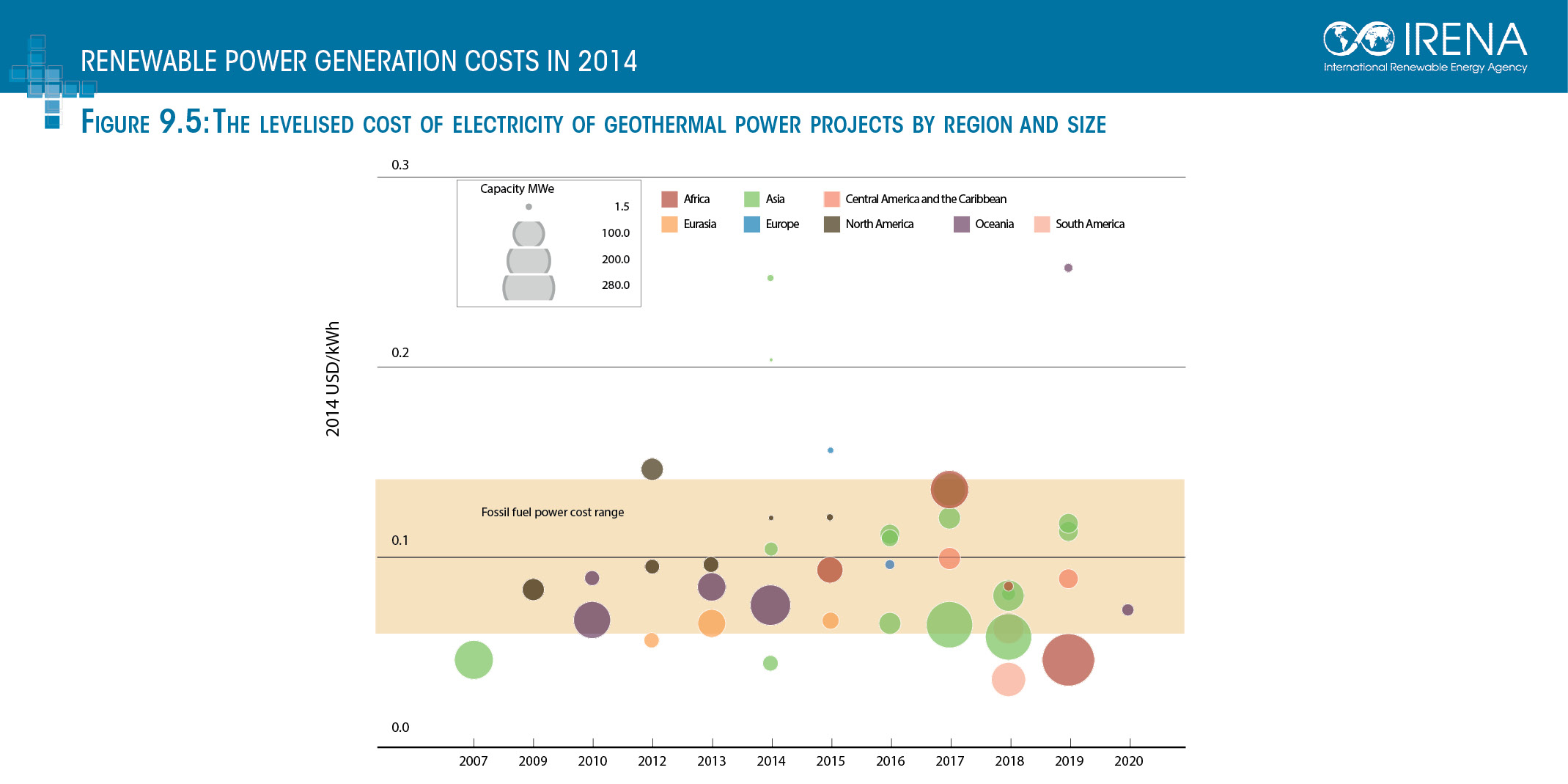 RENEWABLE POWER GENERATION COSTS IN 2014

IRENA
International Renewable Energy Agency

FIGURE 9.5: THE LEVELISED COST OF ELECTRICITY OF GEOTHERMAL POWER PROJECTS BY REGION AND SIZE

Capacity MWe
1.5
100.0
200.0
280.0

Africa
Asia
Central America and the Caribbean
Eurasia
Europe
North America
Oceania
South America

2014 USD/kWh

0.3
0.2
0.1
0.0

Fossil fuel power cost range

2007
2009
2010
2012
2013
2014
2015
2016
2017
2018
2019
2020